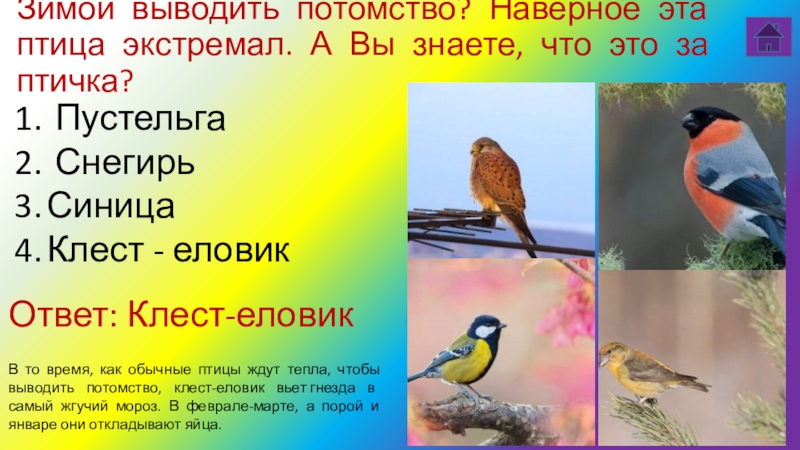 Зимой выводить потомство? Наверное эта птица экстремал. А Вы знаете, что это за птичка?

1. Пустельга
2. Снегирь
3. Синица
4. Клест - еловик

Ответ: Клест-еловик

В то время, как обычные птицы ждут тепла, чтобы выводить потомство, клест-еловик вьет гнезда в самый жгучий мороз. В феврале-марте, а порой и январе они откладывают яйца.